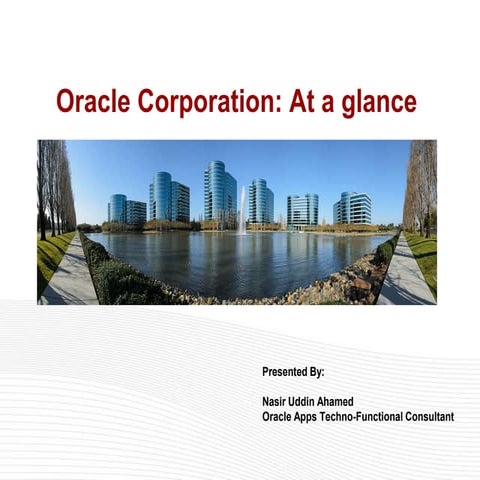 Oracle Corporation: At a glance

Presented By:

Nasir Uddin Ahamed
Oracle Apps Techno-Functional Consultant